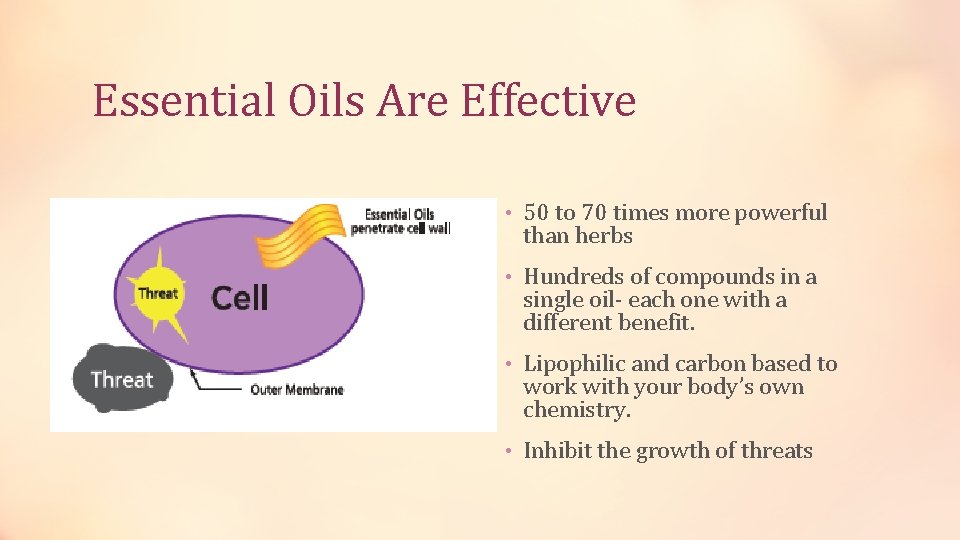 Essential Oils Are Effective

Essential Oils penetrate cell wall

Threat

Cell

Threat

Outer Membrane

• 50 to 70 times more powerful than herbs

• Hundreds of compounds in a single oil- each one with a different benefit.

• Lipophilic and carbon based to work with your body's own chemistry.

• Inhibit the growth of threats